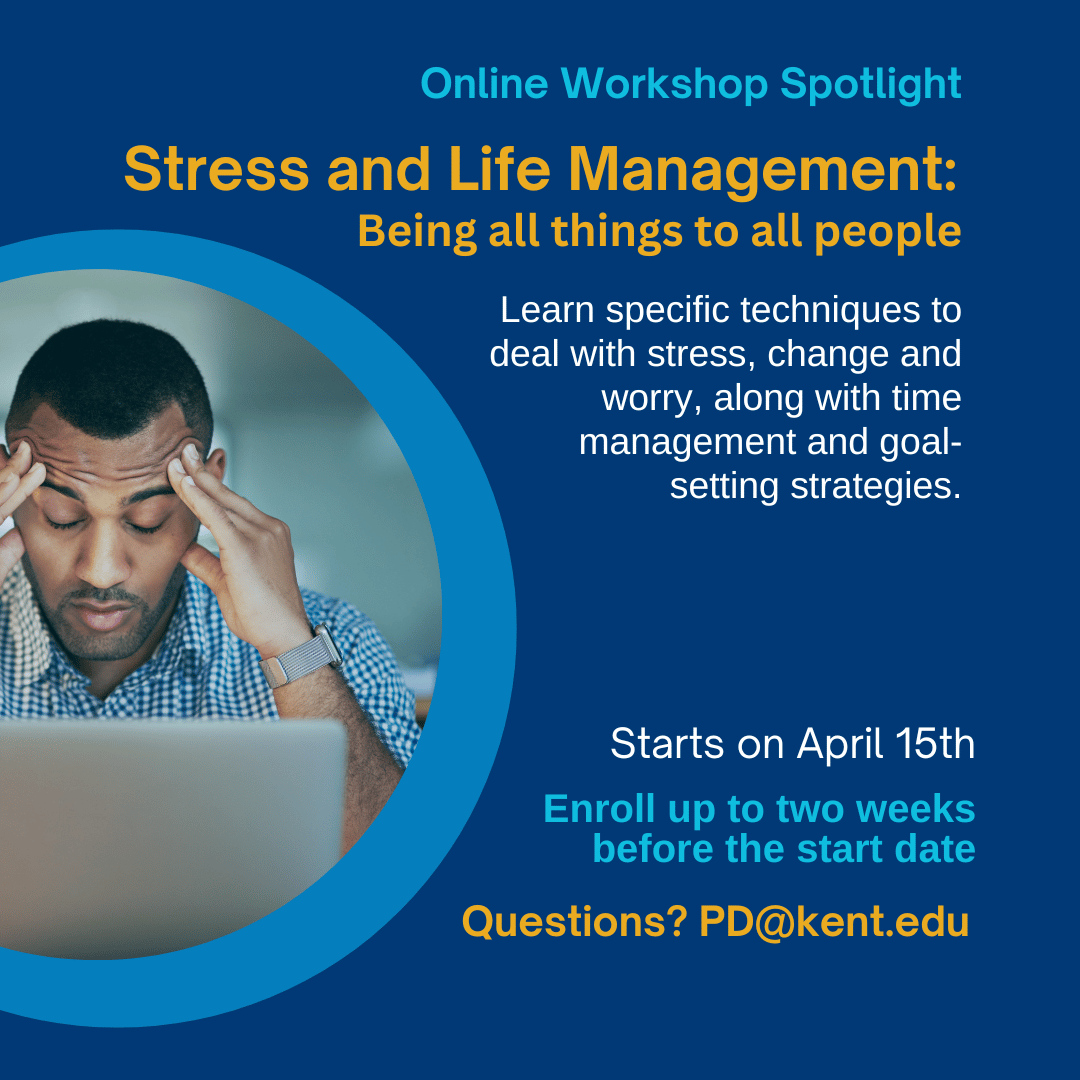 Online Workshop Spotlight

Stress and Life Management:
Being all things to all people

Learn specific techniques to deal with stress, change and worry, along with time management and goal-setting strategies.

Starts on April 15th

Enroll up to two weeks before the start date

Questions? PD@kent.edu